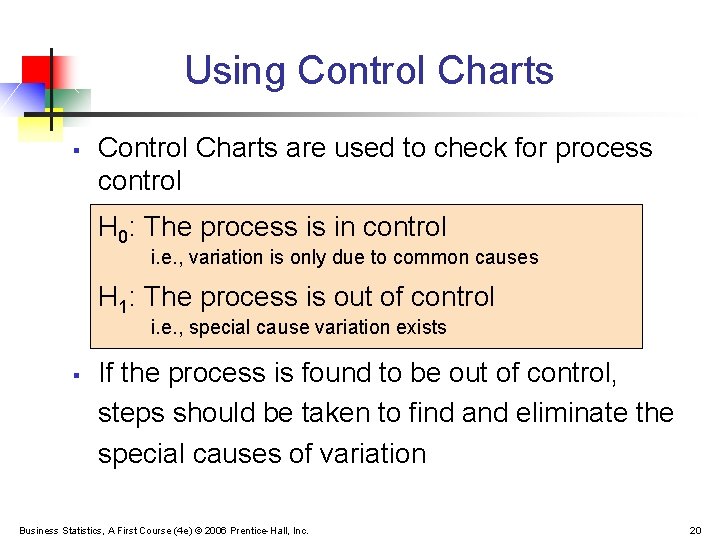 Using Control Charts

▪ Control Charts are used to check for process control

$H_0$: The process is in control
i.e., variation is only due to common causes

$H_1$: The process is out of control
i.e., special cause variation exists

▪ If the process is found to be out of control, steps should be taken to find and eliminate the special causes of variation

Business Statistics, A First Course (4e) © 2006 Prentice-Hall, Inc.

20